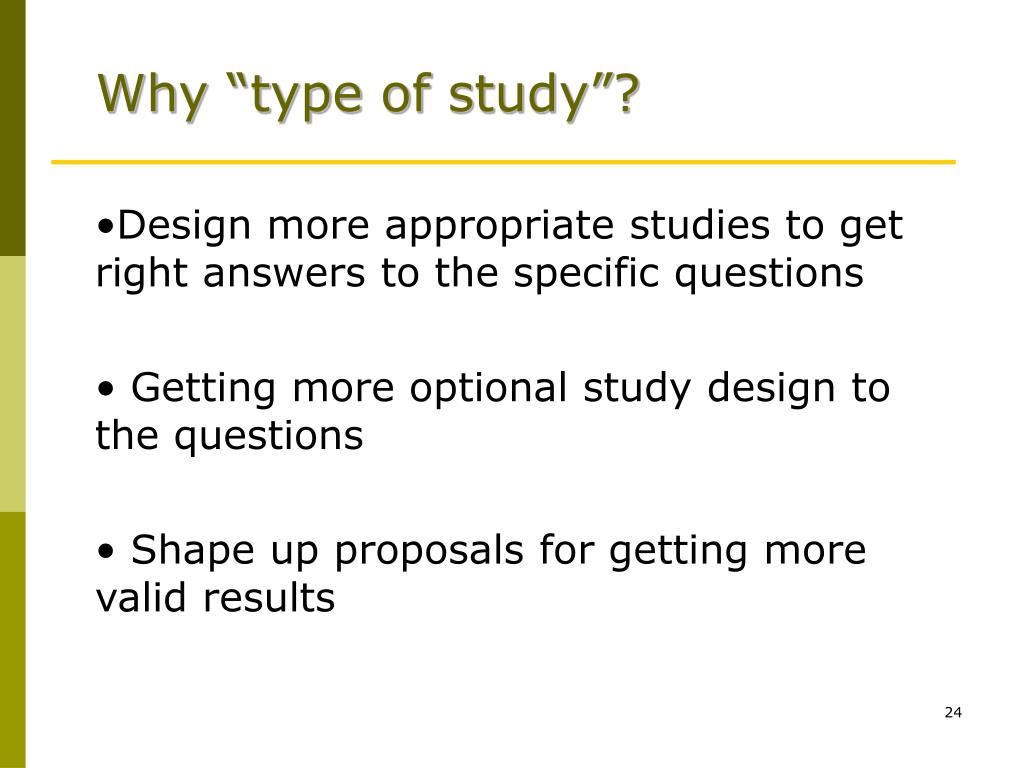 Why “type of study”?

•Design more appropriate studies to get right answers to the specific questions

• Getting more optional study design to the questions

• Shape up proposals for getting more valid results

24